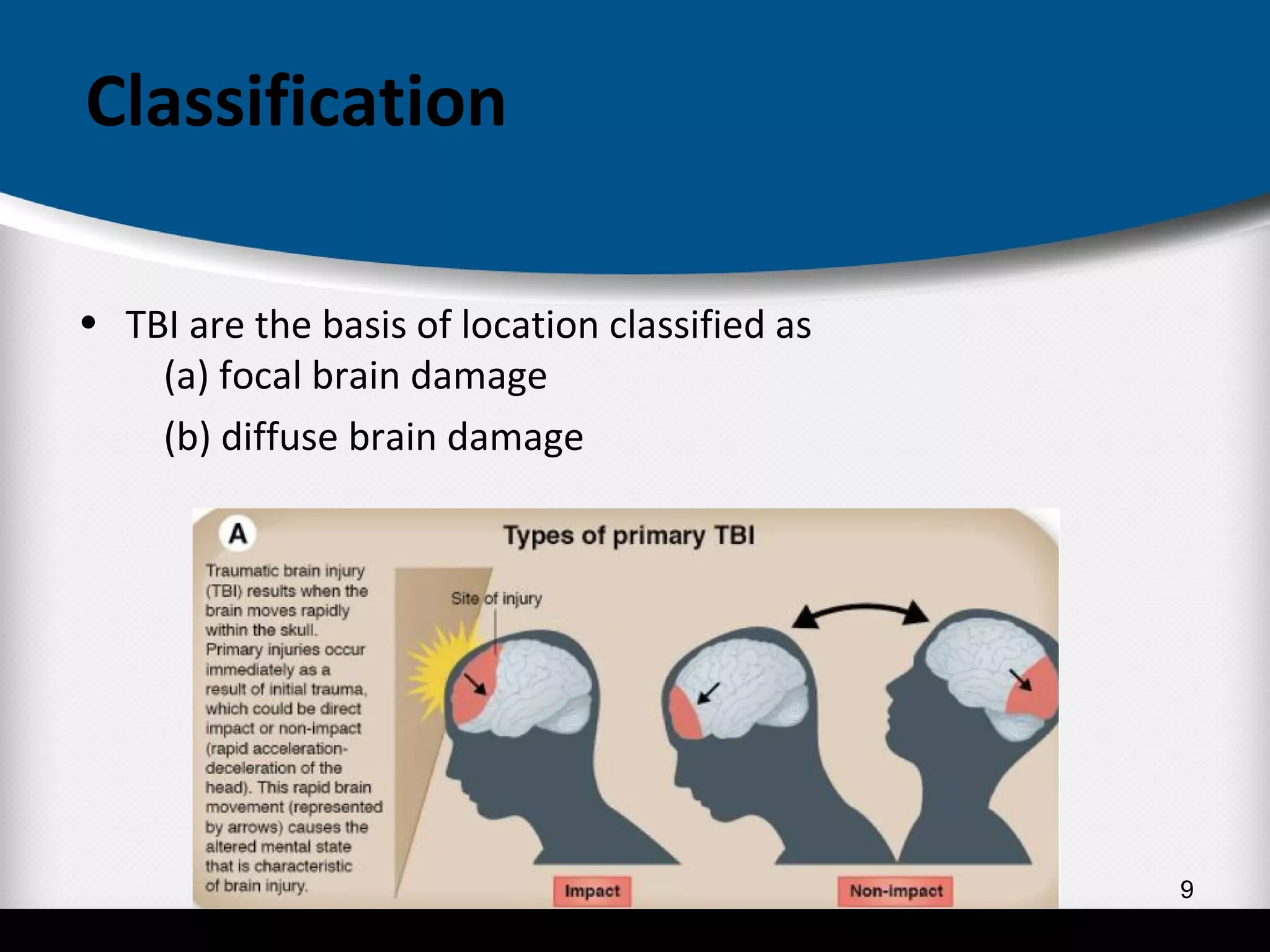 Classification

• TBI are the basis of location classified as
(a) focal brain damage
(b) diffuse brain damage

A

Types of primary TBI

Traumatic brain injury (TBI) results when the brain moves rapidly within the skull. Primary injuries occur immediately as a result of initial trauma, which could be direct impact or non-impact (rapid acceleration-deceleration of the head). This rapid brain movement (represented by arrows) causes the altered mental state that is characteristic of brain injury.

Site of injury

Impact

Non-impact

9